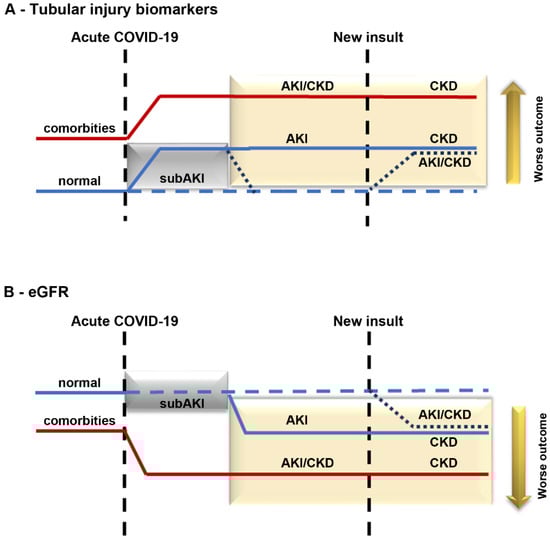 A - Tubular injury biomarkers

Acute COVID-19

New insult

AKI/CKD

CKD

comorbities

AKI

CKD

AKI/CKD

normal

subAKI

Worse outcome

B - eGFR

Acute COVID-19

New insult

normal

subAKI

comorbities

AKI

AKI/CKD

CKD

AKI/CKD

CKD

Worse outcome